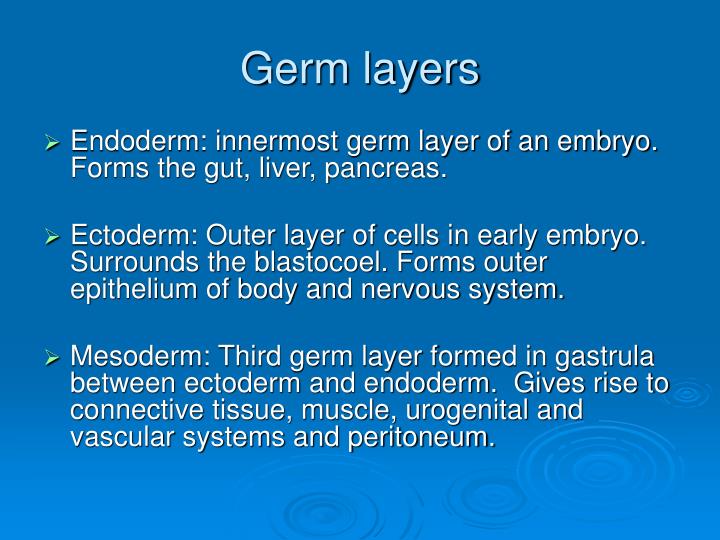 Germ layers

➢ Endoderm: innermost germ layer of an embryo. Forms the gut, liver, pancreas.

➢ Ectoderm: Outer layer of cells in early embryo. Surrounds the blastocoel. Forms outer epithelium of body and nervous system.

➢ Mesoderm: Third germ layer formed in gastrula between ectoderm and endoderm. Gives rise to connective tissue, muscle, urogenital and vascular systems and peritoneum.